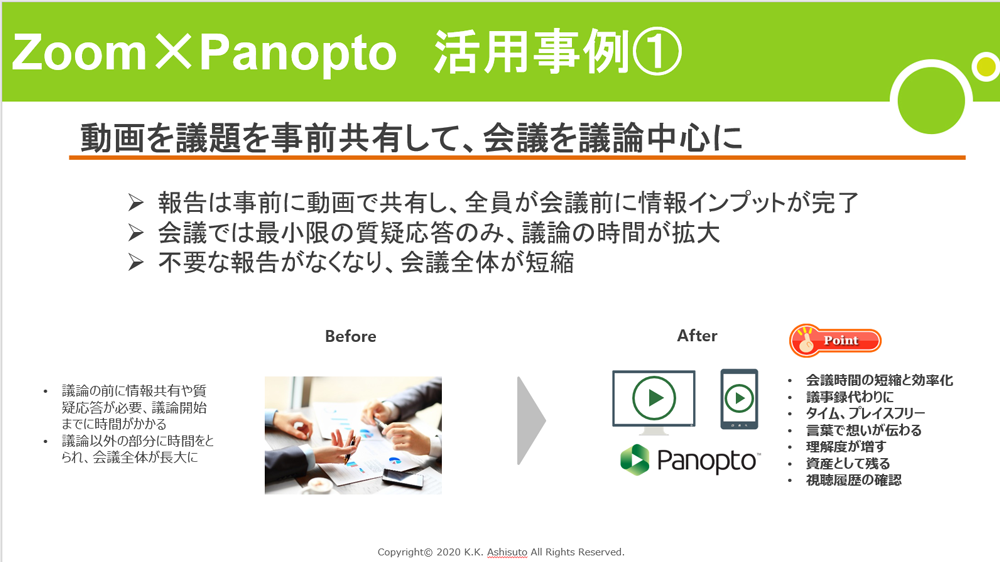 Zoom×Panopto　活用事例①

動画を議題を事前共有して、会議を議論中心に

➢ 報告は事前に動画で共有し、全員が会議前に情報インプットが完了
➢ 会議では最小限の質疑応答のみ、議論の時間が拡大
➢ 不要な報告がなくなり、会議全体が短縮

Before

• 議論の前に情報共有や質疑応答が必要、議論開始までに時間がかかる
• 議論以外の部分に時間をとられ、会議全体が長大に

After

Panopto

Point

• 会議時間の短縮と効率化
• 議事録代わりに
• タイム、プレイスフリー
• 言葉で想いが伝わる
• 理解度が増す
• 資産として残る
• 視聴履歴の確認

Copyright© 2020 K.K. Ashisuto All Rights Reserved.